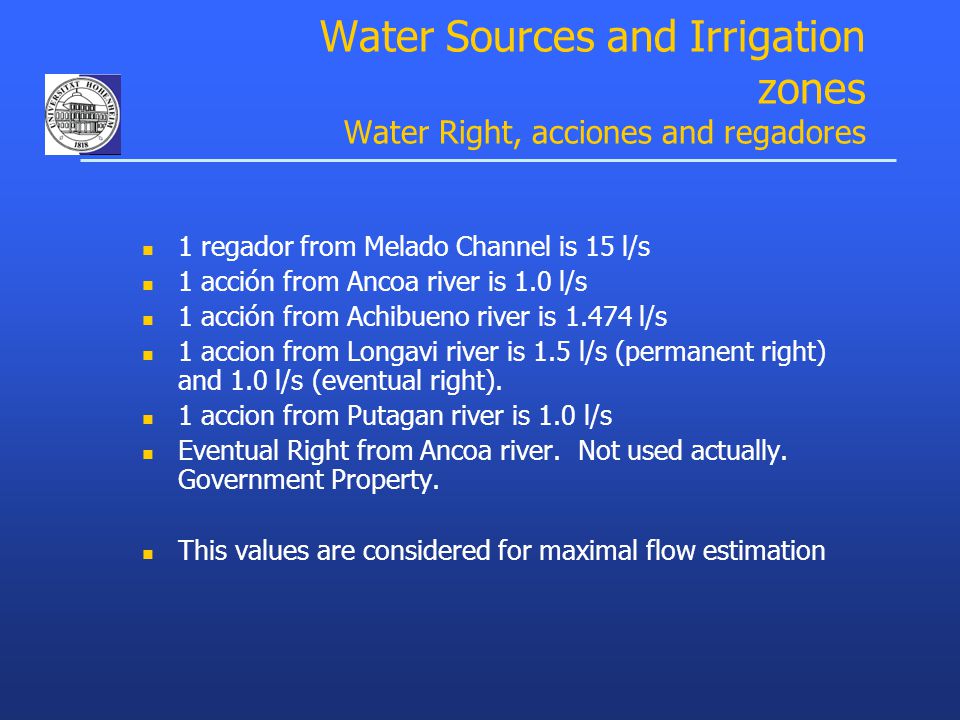 UNIVERSITÄT HOHENHEIM 1818

Water Sources and Irrigation zones
Water Right, acciones and regadores

- 1 regador from Melado Channel is 15 l/s
- 1 acción from Ancoa river is 1.0 l/s
- 1 acción from Achibueno river is 1.474 l/s
- 1 accion from Longavi river is 1.5 l/s (permanent right) and 1.0 l/s (eventual right).
- 1 accion from Putagan river is 1.0 l/s
- Eventual Right from Ancoa river. Not used actually. Government Property.

- This values are considered for maximal flow estimation